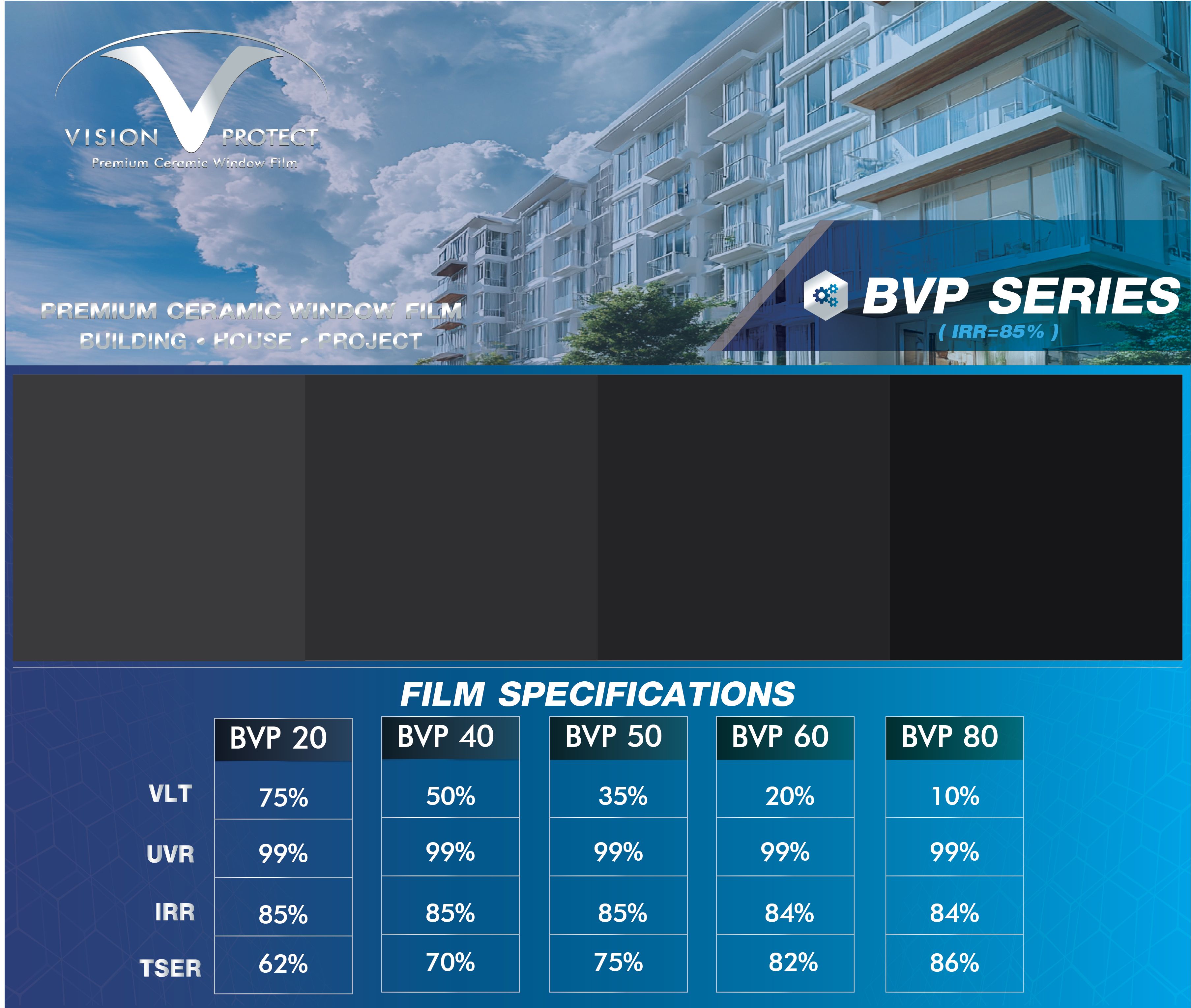 VISION PROTECT
Premium Ceramic Window Film

PREMIUM CERAMIC WINDOW FILM
BUILDING • HOUSE • PROJECT

BVP SERIES
( IRR=85% )

FILM SPECIFICATIONS

| | BVP 20 | BVP 40 | BVP 50 | BVP 60 | BVP 80 |
|---|---|---|---|---|---|
| VLT | 75% | 50% | 35% | 20% | 10% |
| UVR | 99% | 99% | 99% | 99% | 99% |
| IRR | 85% | 85% | 85% | 84% | 84% |
| TSER | 62% | 70% | 75% | 82% | 86% |